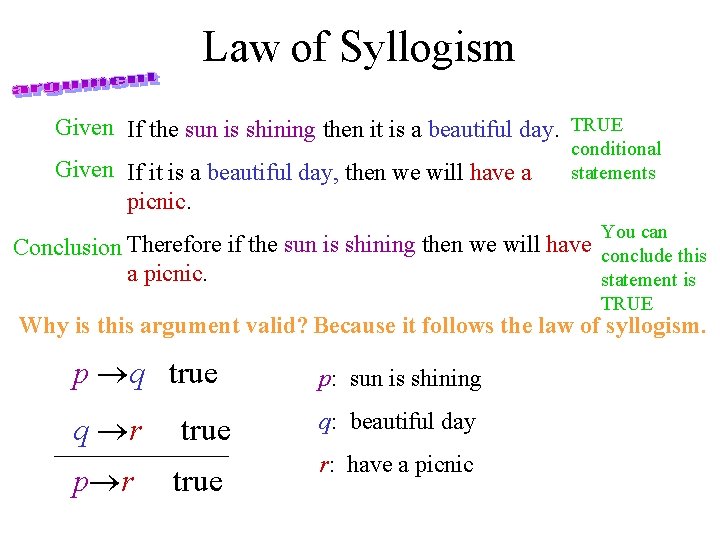 Law of Syllogism

argument

Given If the sun is shining then it is a beautiful day.

Given If it is a beautiful day, then we will have a picnic.

TRUE conditional statements

Conclusion Therefore if the sun is shining then we will have a picnic.

You can conclude this statement is TRUE

Why is this argument valid? Because it follows the law of syllogism.

$p \rightarrow q$ true

$q \rightarrow r$ true

$p \rightarrow r$ true

$p$: sun is shining

$q$: beautiful day

$r$: have a picnic